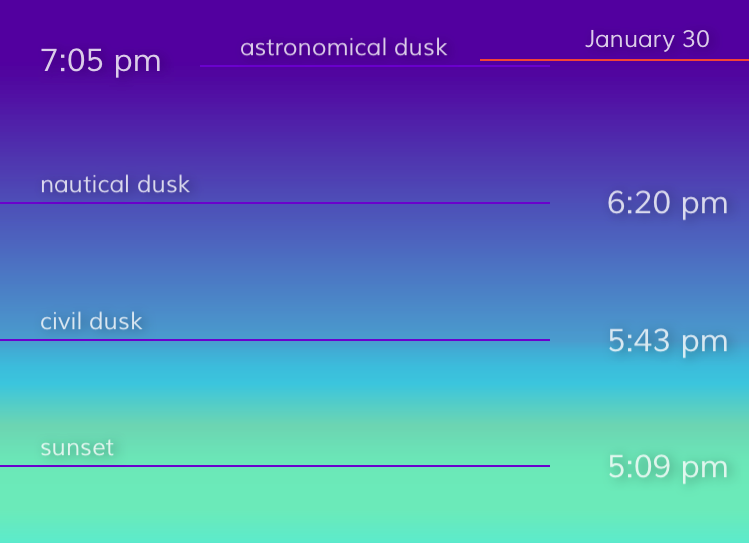 7:05 pm
astronomical dusk
January 30

nautical dusk
6:20 pm

civil dusk
5:43 pm

sunset
5:09 pm